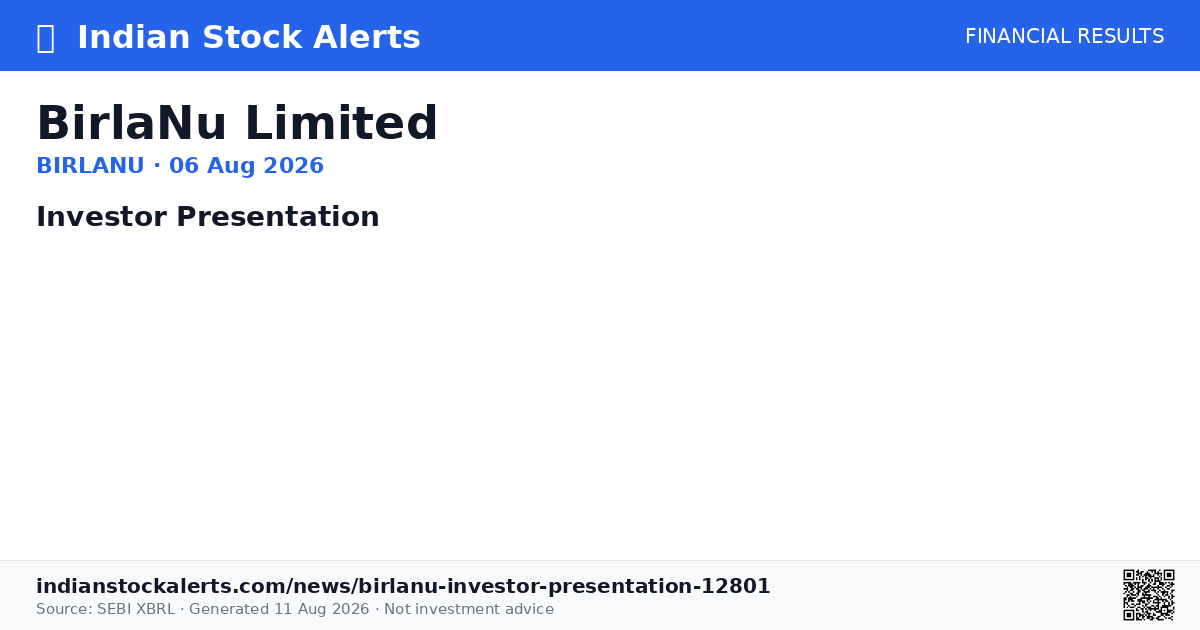 Indian Stock Alerts

FINANCIAL RESULTS

BirlaNu Limited

BIRLANU · 06 Aug 2026

Investor Presentation

indianstockalerts.com/news/birlanu-investor-presentation-12801

Source: SEBI XBRL · Generated 11 Aug 2026 · Not investment advice